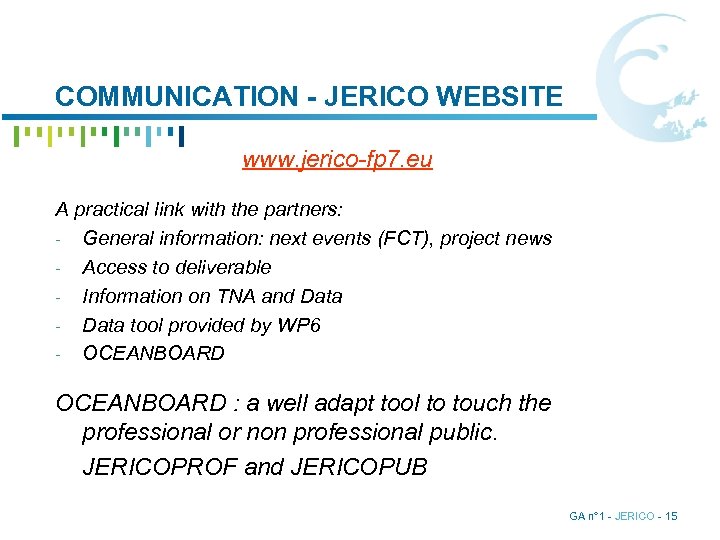 COMMUNICATION - JERICO WEBSITE

www.jerico-fp7.eu

A practical link with the partners:
- General information: next events (FCT), project news
- Access to deliverable
- Information on TNA and Data
- Data tool provided by WP6
- OCEANBOARD

OCEANBOARD : a well adapt tool to touch the professional or non professional public.

JERICOPROF and JERICOPUB

GA n°1 - JERICO - 15